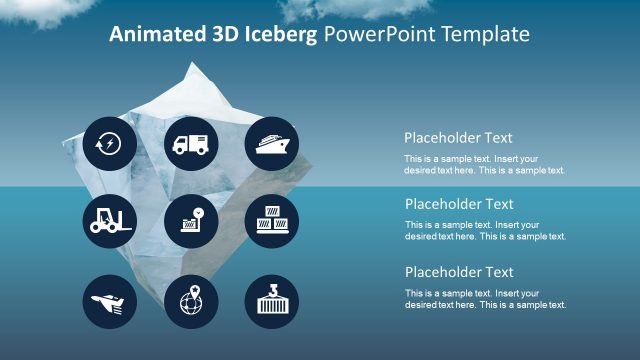 Animated 3D Iceberg PowerPoint Template

Placeholder Text

This is a sample text. Insert your desired text here. This is a sample text.

Placeholder Text

This is a sample text. Insert your desired text here. This is a sample text.

Placeholder Text

This is a sample text. Insert your desired text here. This is a sample text.